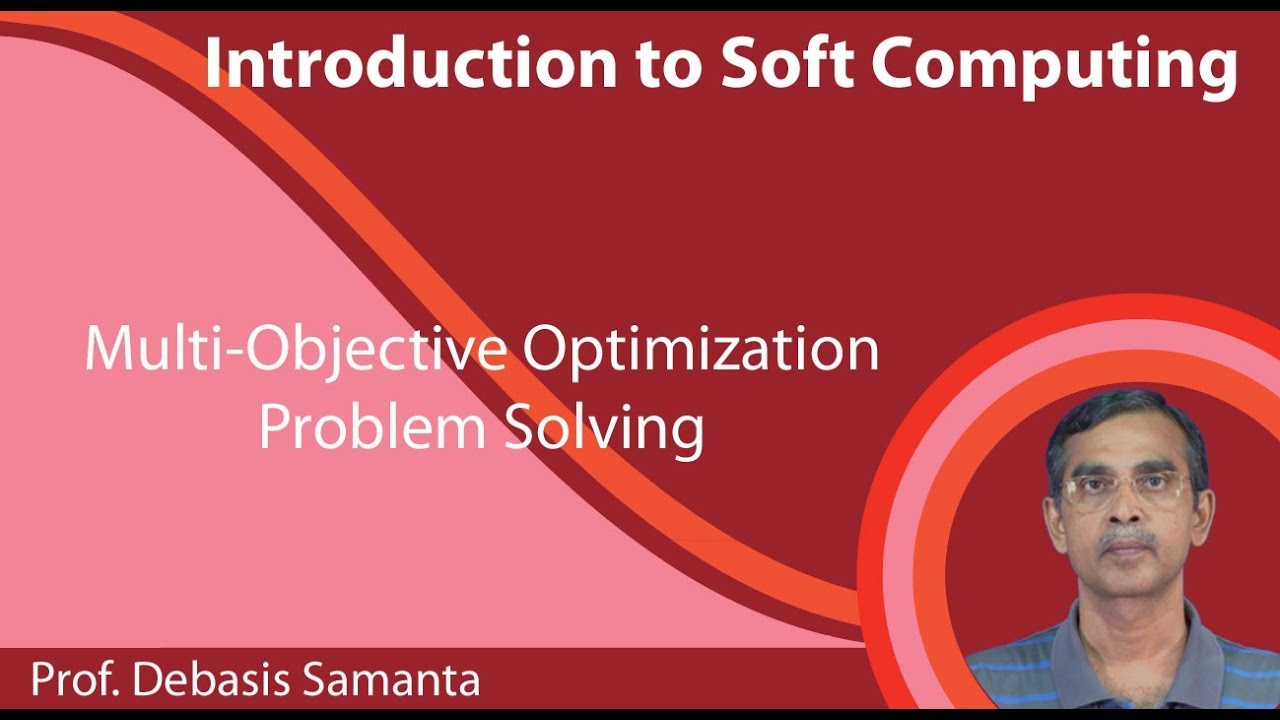 Introduction to Soft Computing

Multi-Objective Optimization Problem Solving

Prof. Debasis Samanta